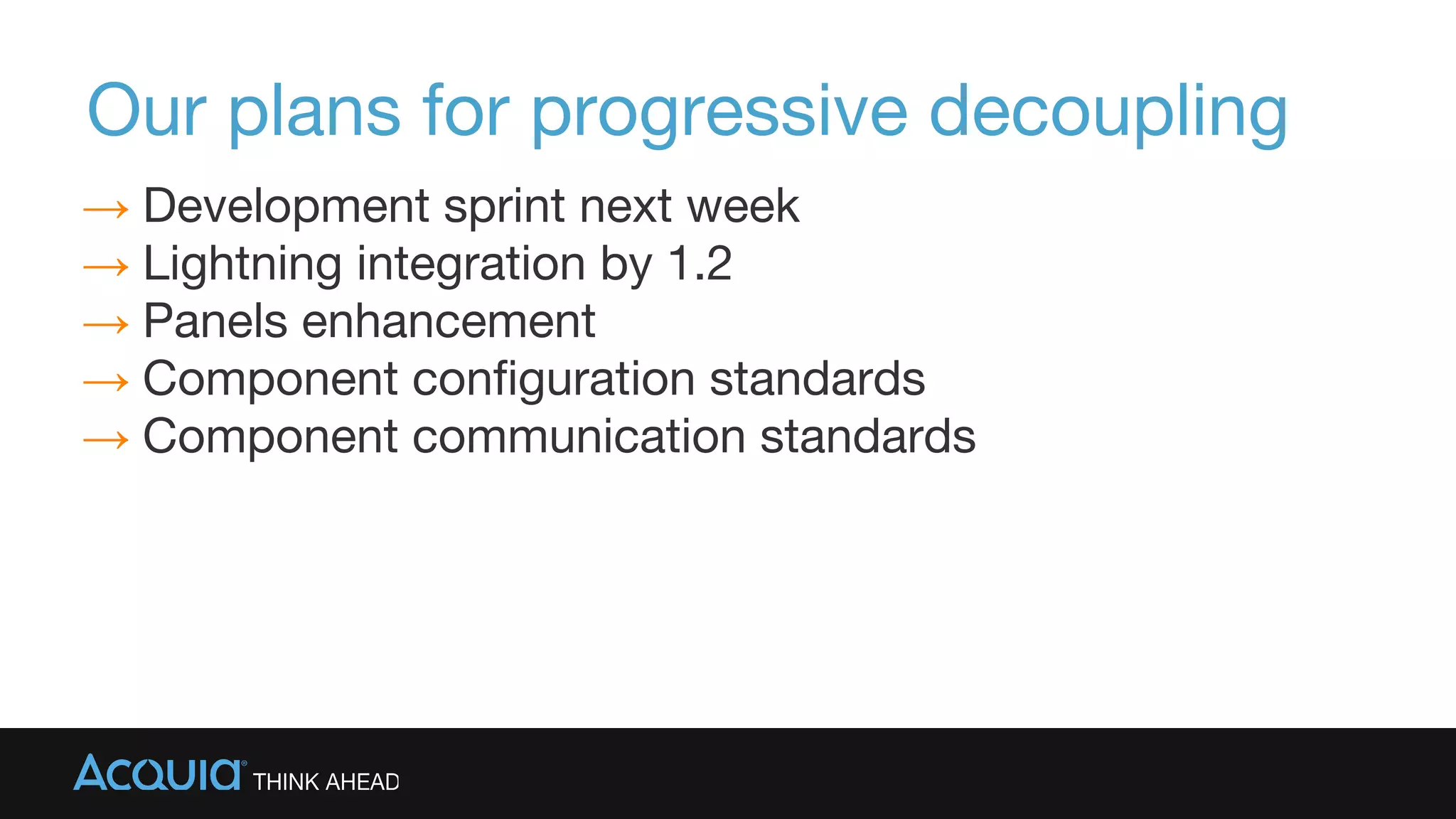 Our plans for progressive decoupling

→ Development sprint next week
→ Lightning integration by 1.2
→ Panels enhancement
→ Component configuration standards
→ Component communication standards

ACQUIA® THINK AHEAD